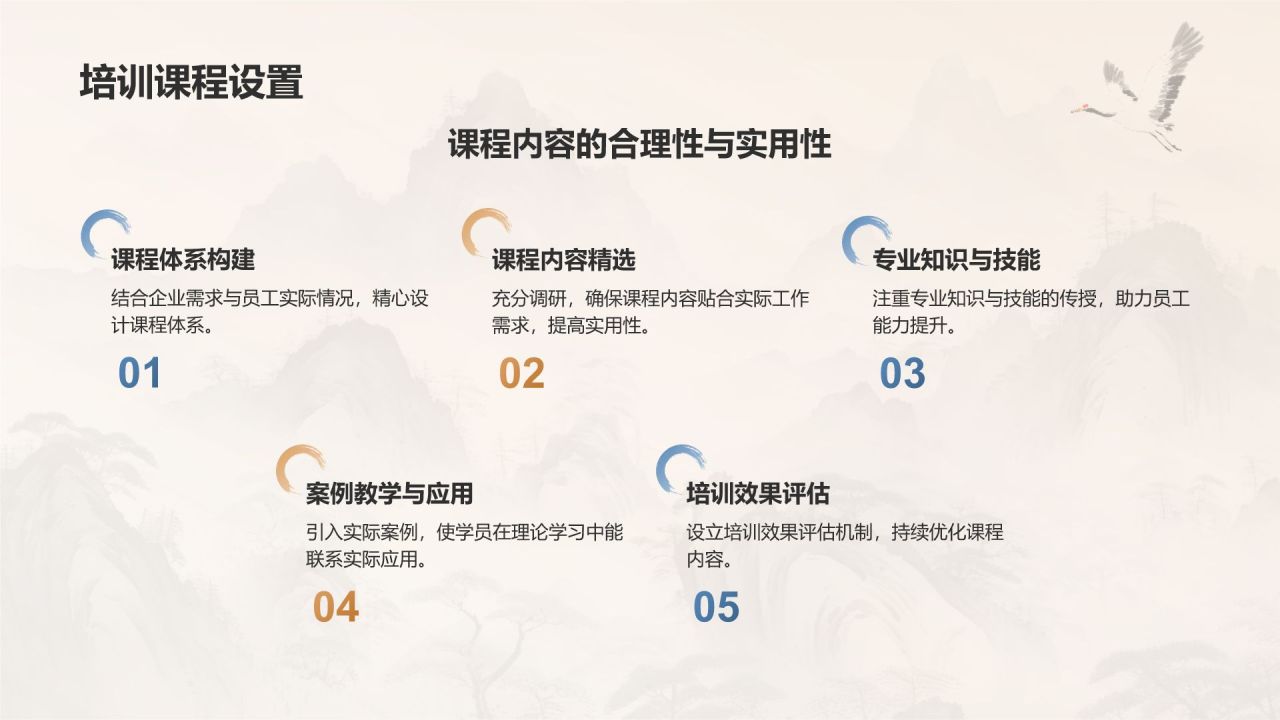 培训课程设置

课程内容的合理性与实用性

课程体系构建
结合企业需求与员工实际情况，精心设计课程体系。
01

课程内容精选
充分调研，确保课程内容贴合实际工作需求，提高实用性。
02

专业知识与技能
注重专业知识与技能的传授，助力员工能力提升。
03

案例教学与应用
引入实际案例，使学员在理论学习中能联系实际应用。
04

培训效果评估
设立培训效果评估机制，持续优化课程内容。
05